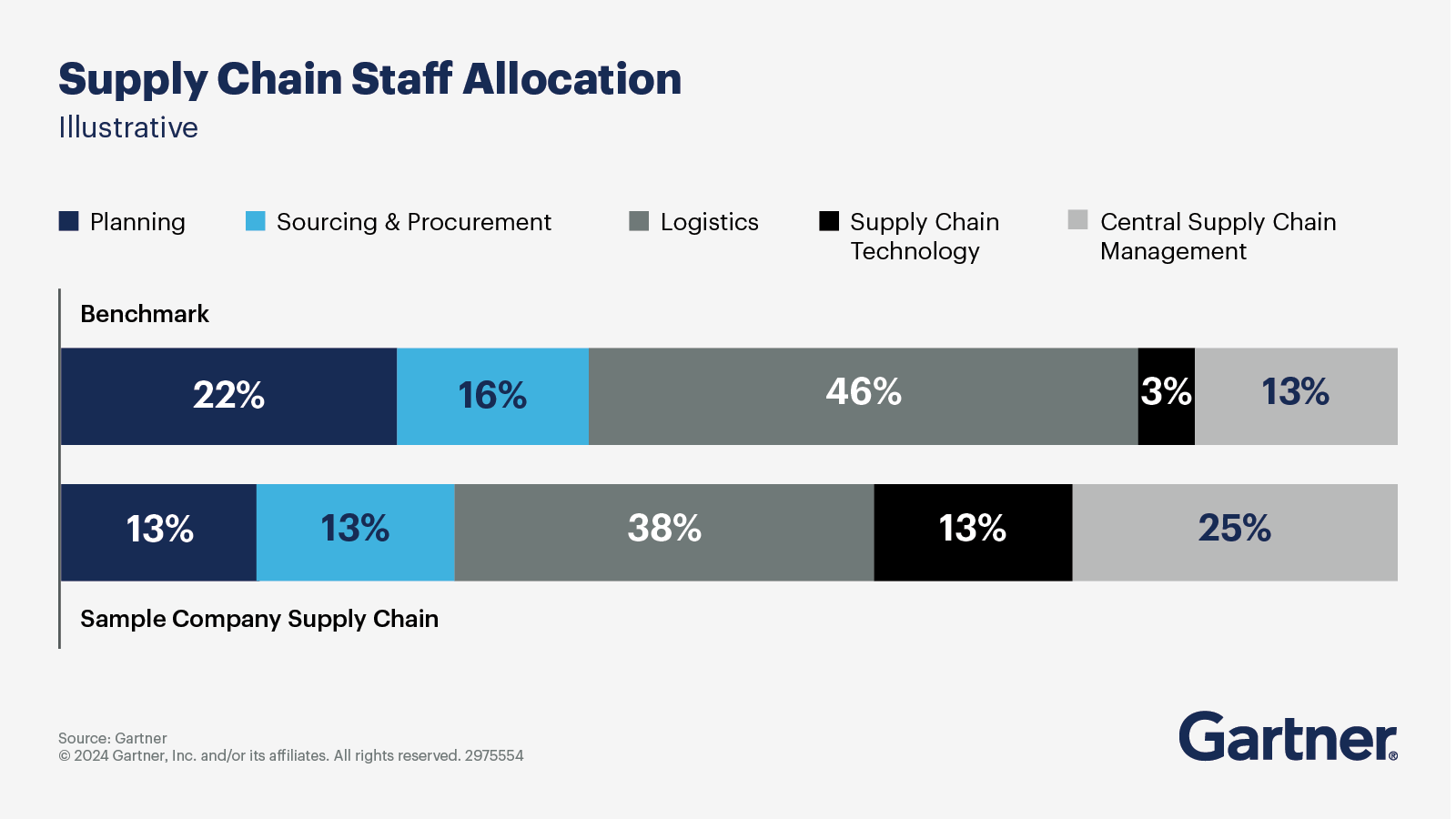 Supply Chain Staff Allocation
Illustrative

Planning Sourcing & Procurement Logistics Supply Chain Technology Central Supply Chain Management

Benchmark

22% 16% 46% 3% 13%

13% 13% 38% 13% 25%

Sample Company Supply Chain

Source: Gartner
© 2024 Gartner, Inc. and/or its affiliates. All rights reserved. 2975554

Gartner®